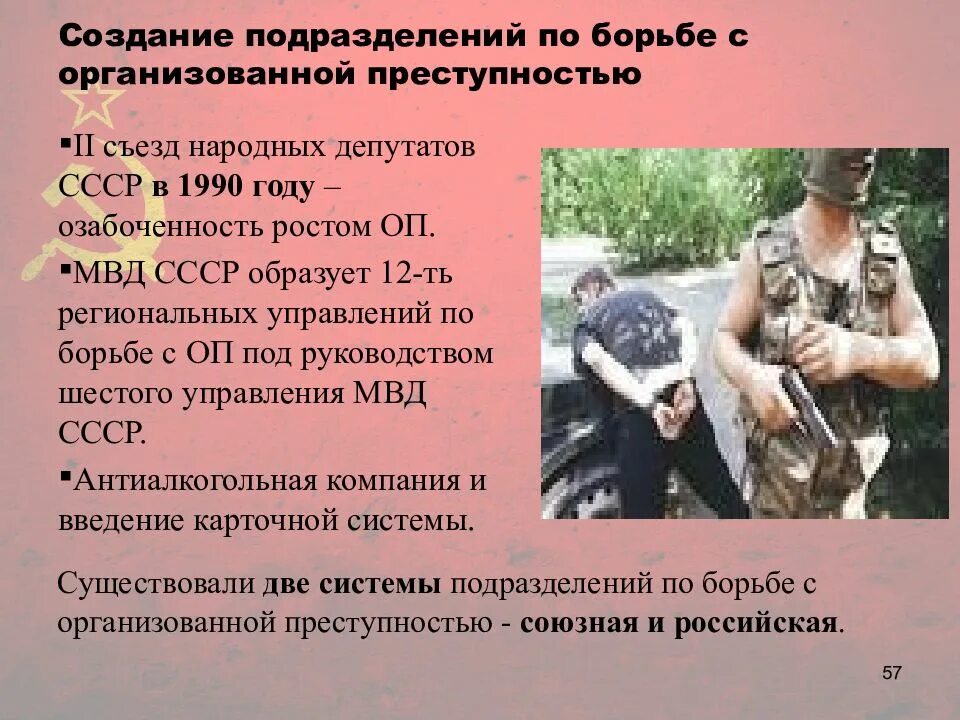 Создание подразделений по борьбе с организованной преступностью

▪II съезд народных депутатов СССР в 1990 году – озабоченность ростом ОП.

▪МВД СССР образует 12-ть региональных управлений по борьбе с ОП под руководством шестого управления МВД СССР.

▪Антиалкогольная компания и введение карточной системы.

Существовали две системы подразделений по борьбе с организованной преступностью - союзная и российская.

57